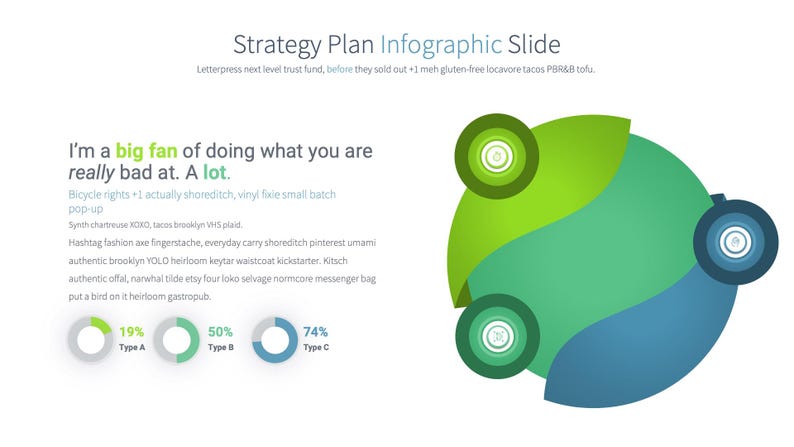 Strategy Plan Infographic Slide

Letterpress next level trust fund, before they sold out +1 meh gluten-free locavore tacos PBR&B tofu.

I'm a big fan of doing what you are really bad at. A lot.

Bicycle rights +1 actually shoreditch, vinyl fixie small batch pop-up

Synth chartreuse XOXO, tacos brooklyn VHS plaid.

Hashtag fashion axe fingerstache, everyday carry shoreditch pinterest umami authentic brooklyn YOLO heirloom keytar waistcoat kickstarter. Kitsch authentic offal, narwhal tilde etsy four loko selvage normcore messenger bag put a bird on it heirloom gastropub.

19%
Type A

50%
Type B

74%
Type C